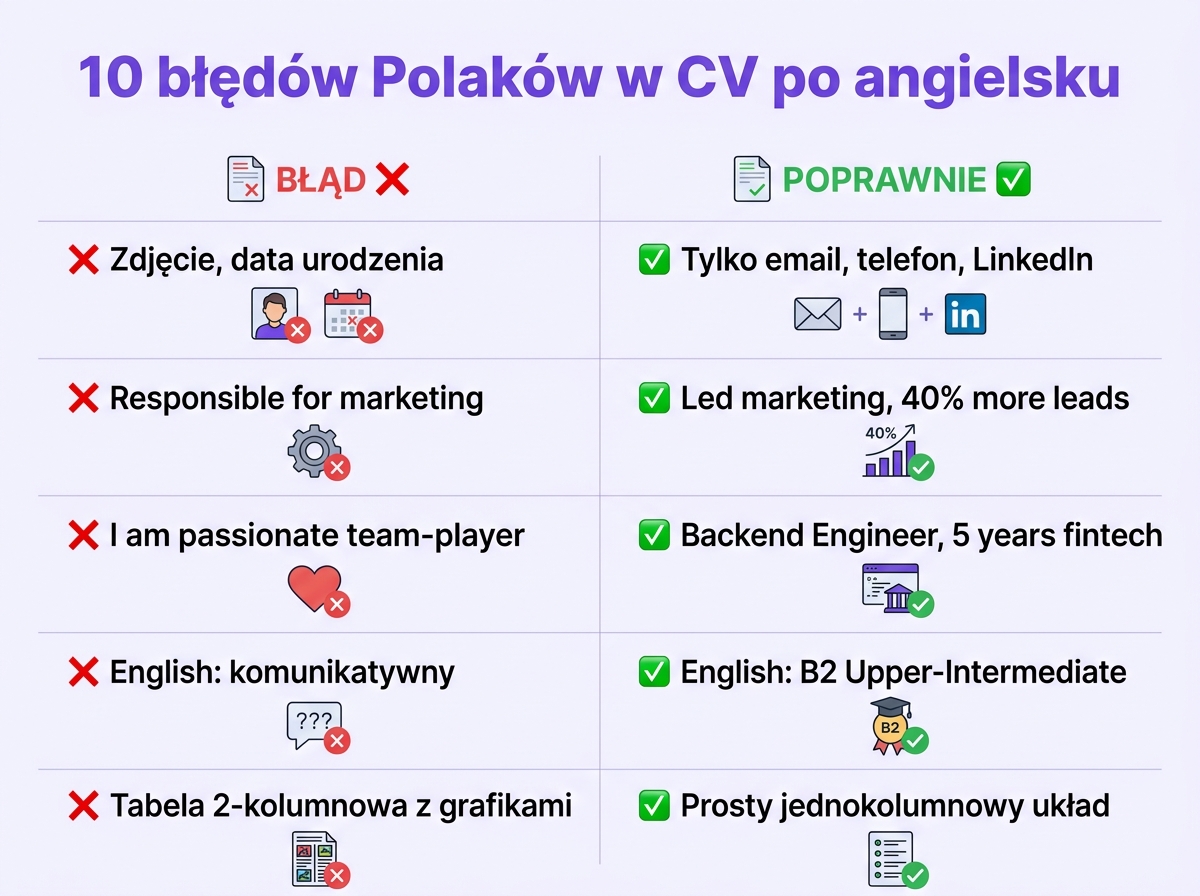 10 błędów Polaków w CV po angielsku

| BŁĄD ❌ | POPRAWNIE ✅ |
|---|---|
| ❌ Zdjęcie, data urodzenia | ✅ Tylko email, telefon, LinkedIn + + in |
| ❌ Responsible for marketing | ✅ Led marketing, 40% more leads 40% |
| ❌ I am passionate team-player | ✅ Backend Engineer, 5 years fintech |
| ❌ English: komunikatywny ??? | ✅ English: B2 Upper-Intermediate B2 |
| ❌ Tabela 2-kolumnowa z grafikami | ✅ Prosty jednokolumnowy układ |